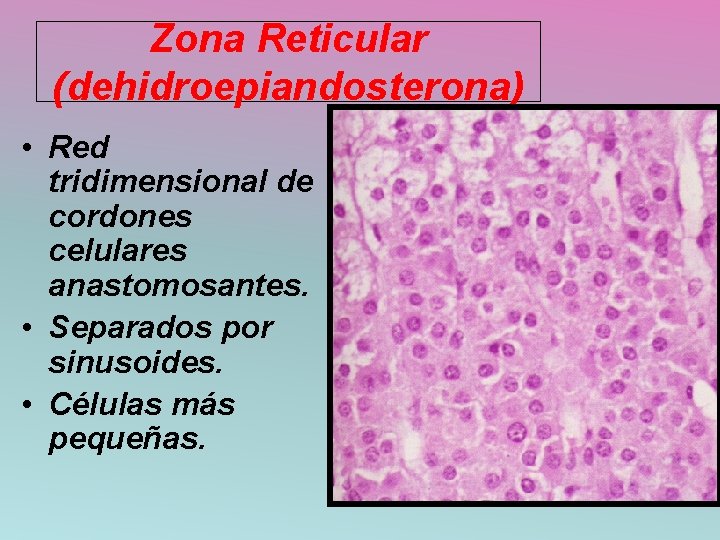 Zona Reticular (dehidroepiandosterona)

• Red tridimensional de cordones celulares anastomosantes.
• Separados por sinusoides.
• Células más pequeñas.